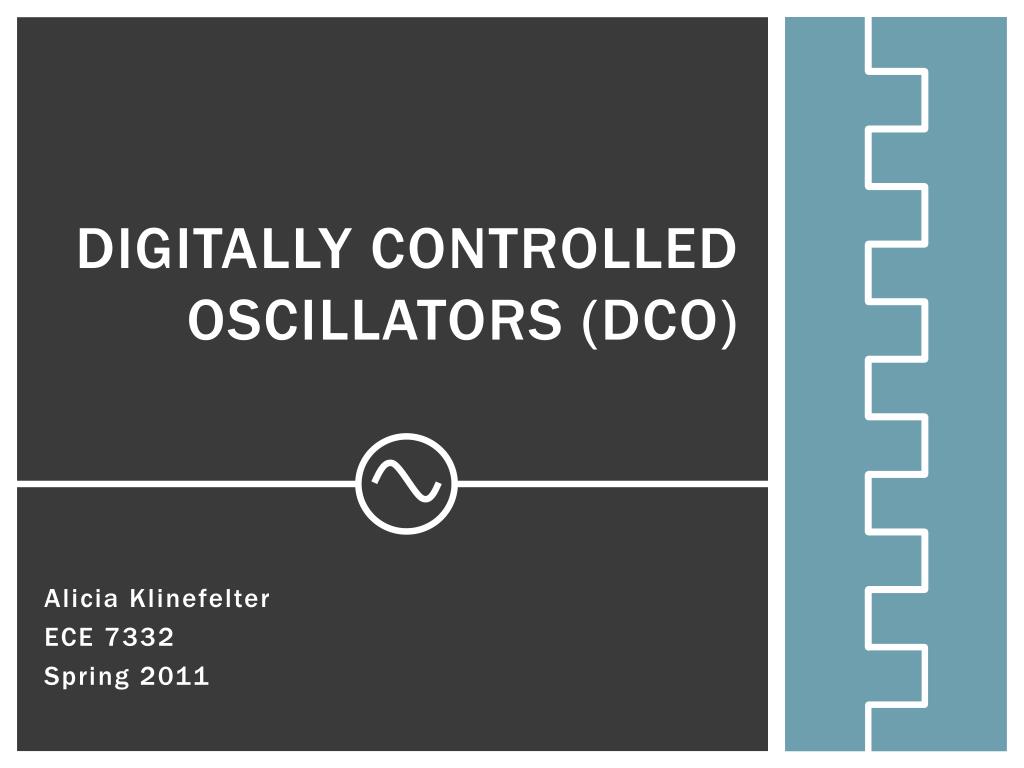 DIGITALLY CONTROLLED OSCILLATORS (DCO)

Alicia Klinefelter
ECE 7332
Spring 2011